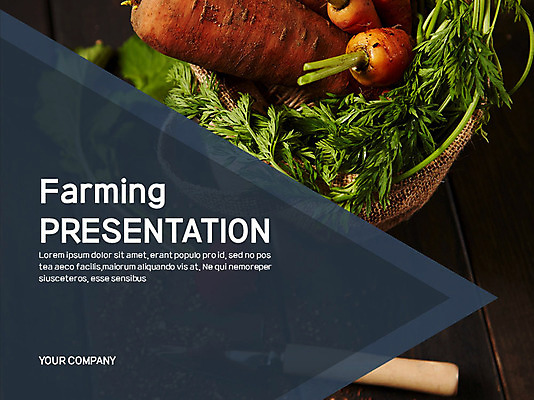 Farming
PRESENTATION

Lorem ipsum dolor sit amet, erant populo pro id, sed no pos tea aeco facilis,maiorum aliquando vis at, Ne qui nemoreper siusceteros, esse sensibus

YOUR COMPANY